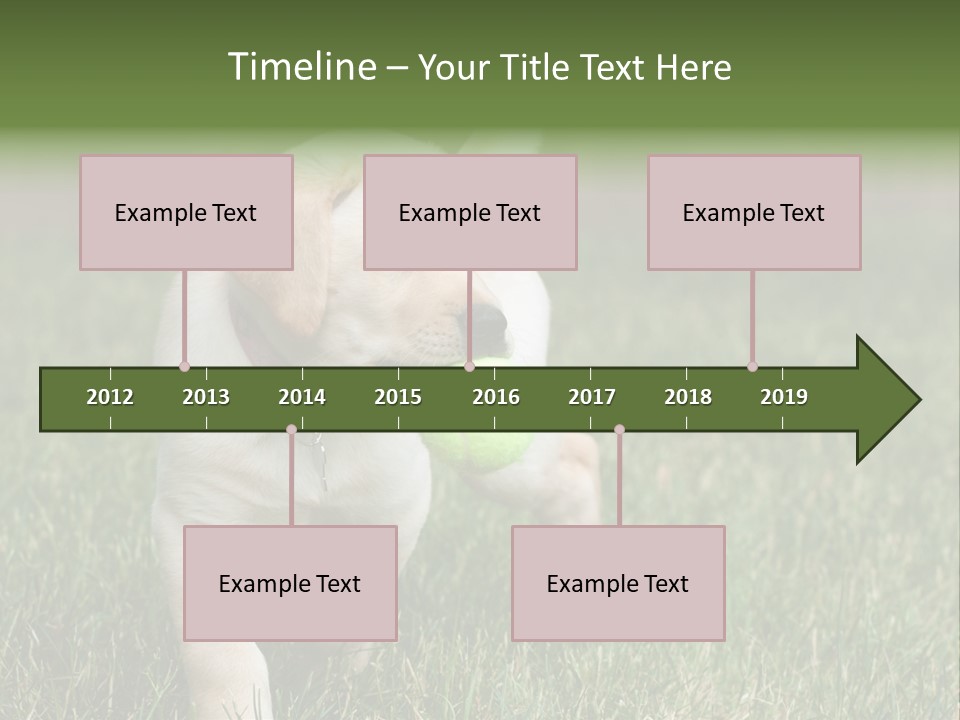 Timeline – Your Title Text Here

Example Text

Example Text

Example Text

2012 2013 2014 2015 2016 2017 2018 2019

Example Text

Example Text